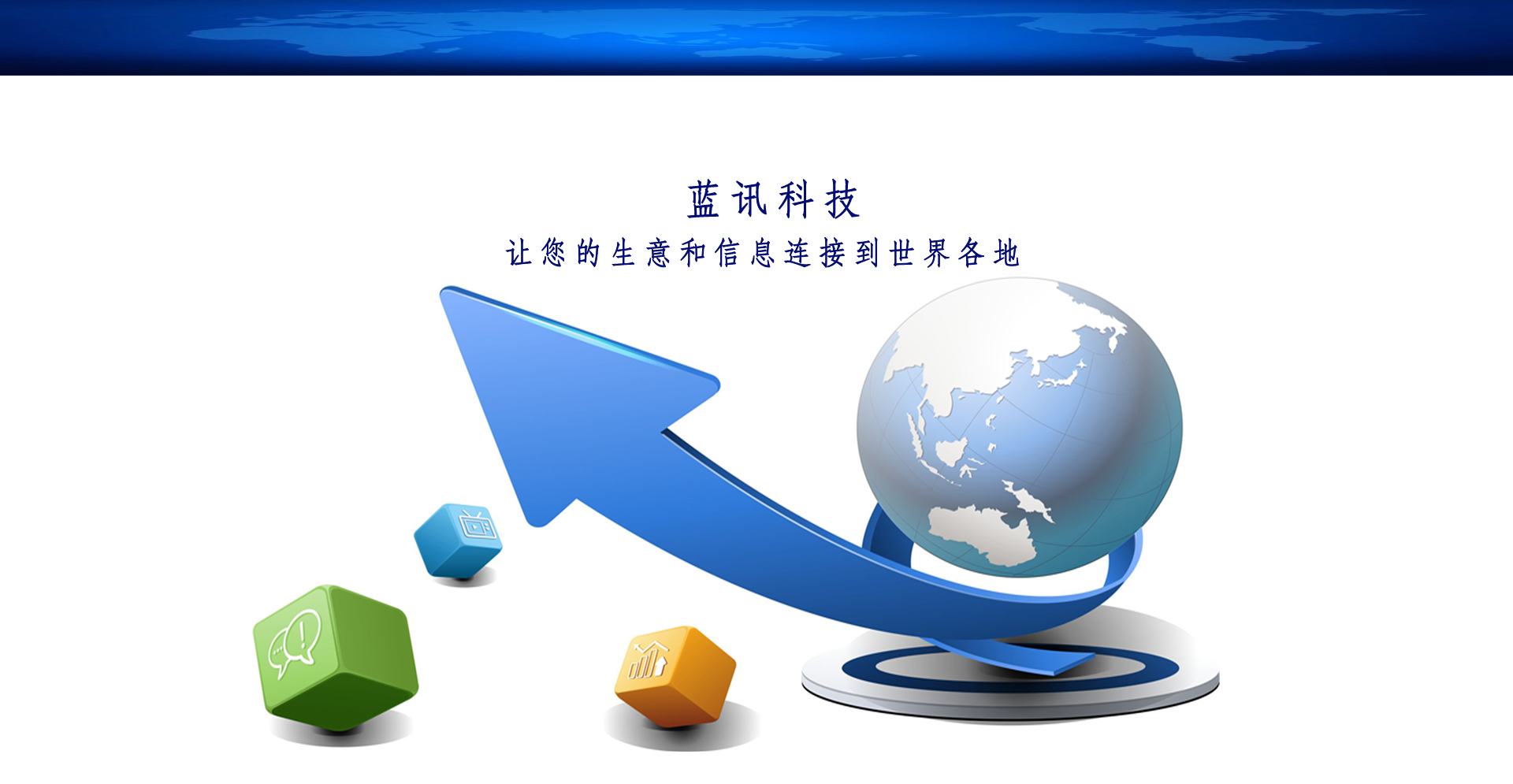 蓝讯科技

让您的生意和信息连接到世界各地